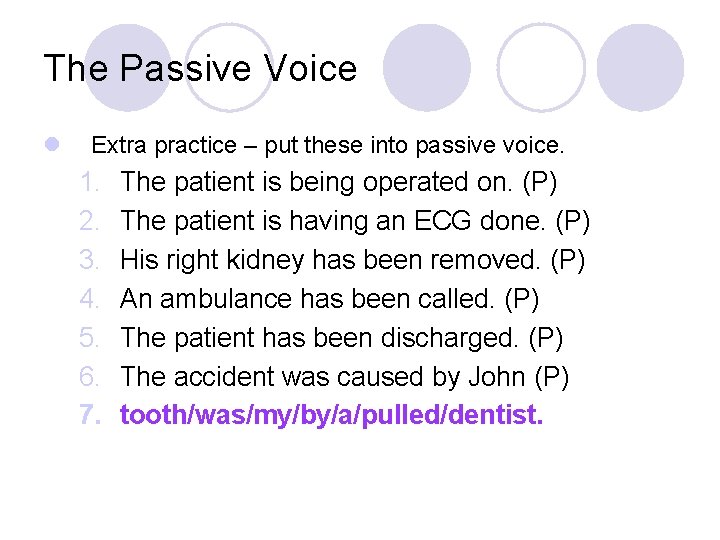 The Passive Voice

Extra practice – put these into passive voice.

1. The patient is being operated on. (P)
2. The patient is having an ECG done. (P)
3. His right kidney has been removed. (P)
4. An ambulance has been called. (P)
5. The patient has been discharged. (P)
6. The accident was caused by John (P)
7. tooth/was/my/by/a/pulled/dentist.